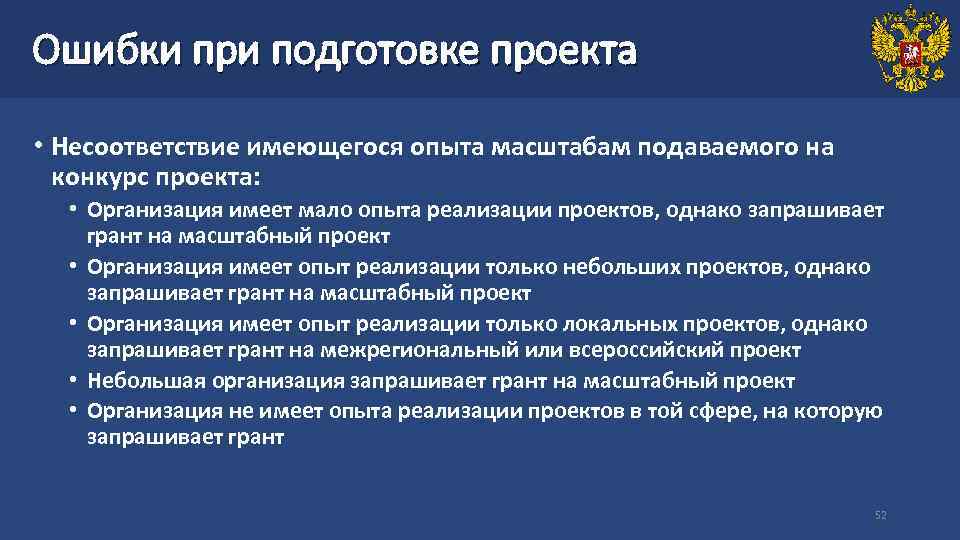 Ошибки при подготовке проекта

• Несоответствие имеющегося опыта масштабам подаваемого на конкурс проекта:

• Организация имеет мало опыта реализации проектов, однако запрашивает грант на масштабный проект
• Организация имеет опыт реализации только небольших проектов, однако запрашивает грант на масштабный проект
• Организация имеет опыт реализации только локальных проектов, однако запрашивает грант на межрегиональный или всероссийский проект
• Небольшая организация запрашивает грант на масштабный проект
• Организация не имеет опыта реализации проектов в той сфере, на которую запрашивает грант

52